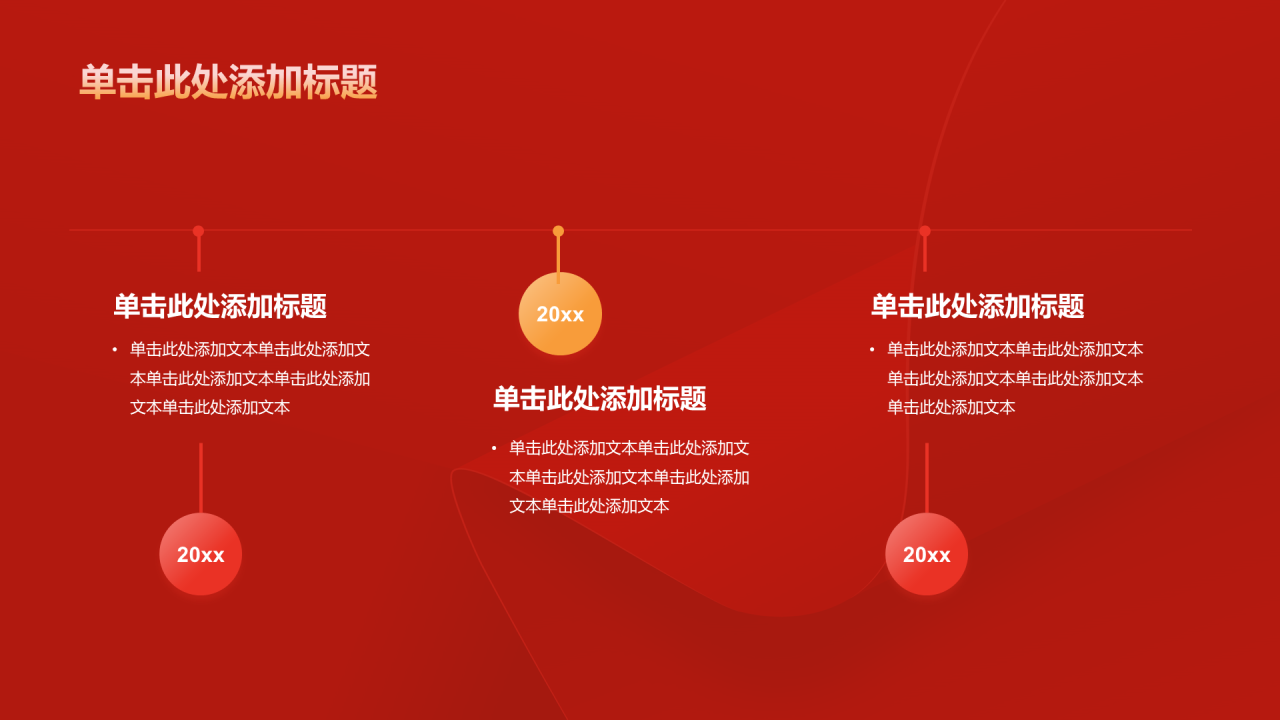 单击此处添加标题

单击此处添加标题

• 单击此处添加文本单击此处添加文本单击此处添加文本单击此处添加文本单击此处添加文本

20xx

20xx

单击此处添加标题

• 单击此处添加文本单击此处添加文本单击此处添加文本单击此处添加文本单击此处添加文本

单击此处添加标题

• 单击此处添加文本单击此处添加文本单击此处添加文本单击此处添加文本单击此处添加文本

20xx